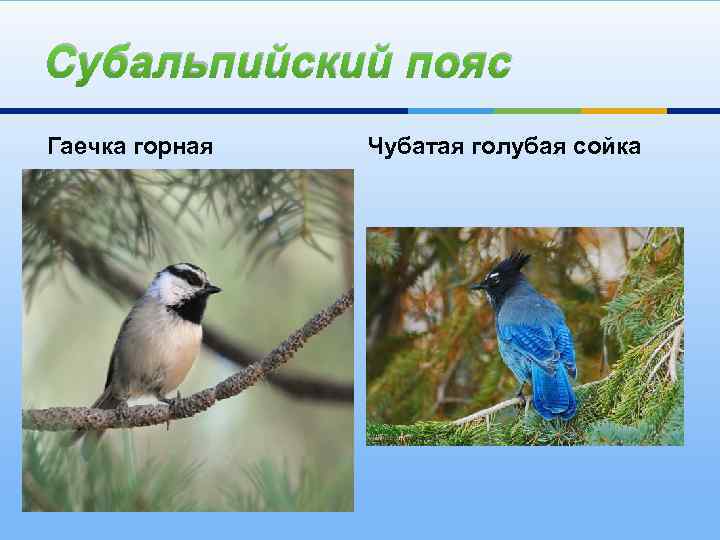 Субальпийский пояс

Гаечка горная

Чубатая голубая сойка